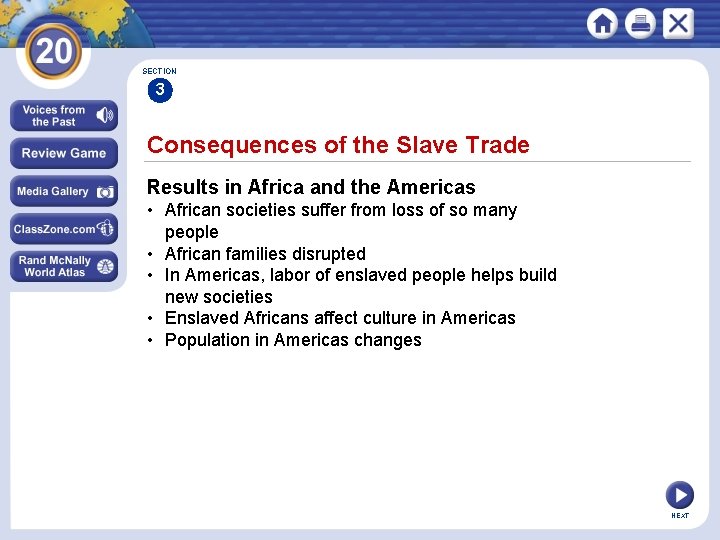 20

Voices from the Past

Review Game

Media Gallery

ClassZone.com

Rand McNally World Atlas

SECTION
3

Consequences of the Slave Trade

Results in Africa and the Americas
• African societies suffer from loss of so many people
• African families disrupted
• In Americas, labor of enslaved people helps build new societies
• Enslaved Africans affect culture in Americas
• Population in Americas changes

NEXT